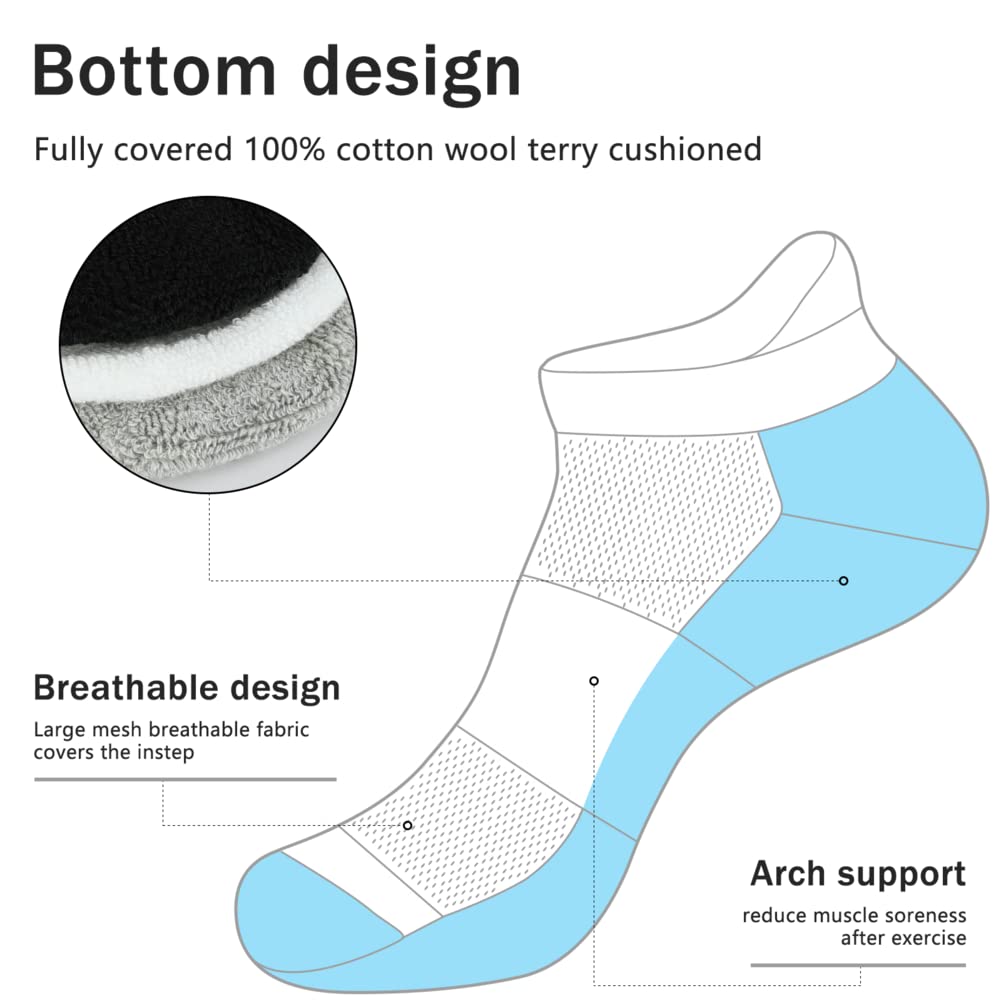 Bottom design

Fully covered 100% cotton wool terry cushioned

Breathable design

Large mesh breathable fabric covers the instep

Arch support

reduce muscle soreness after exercise